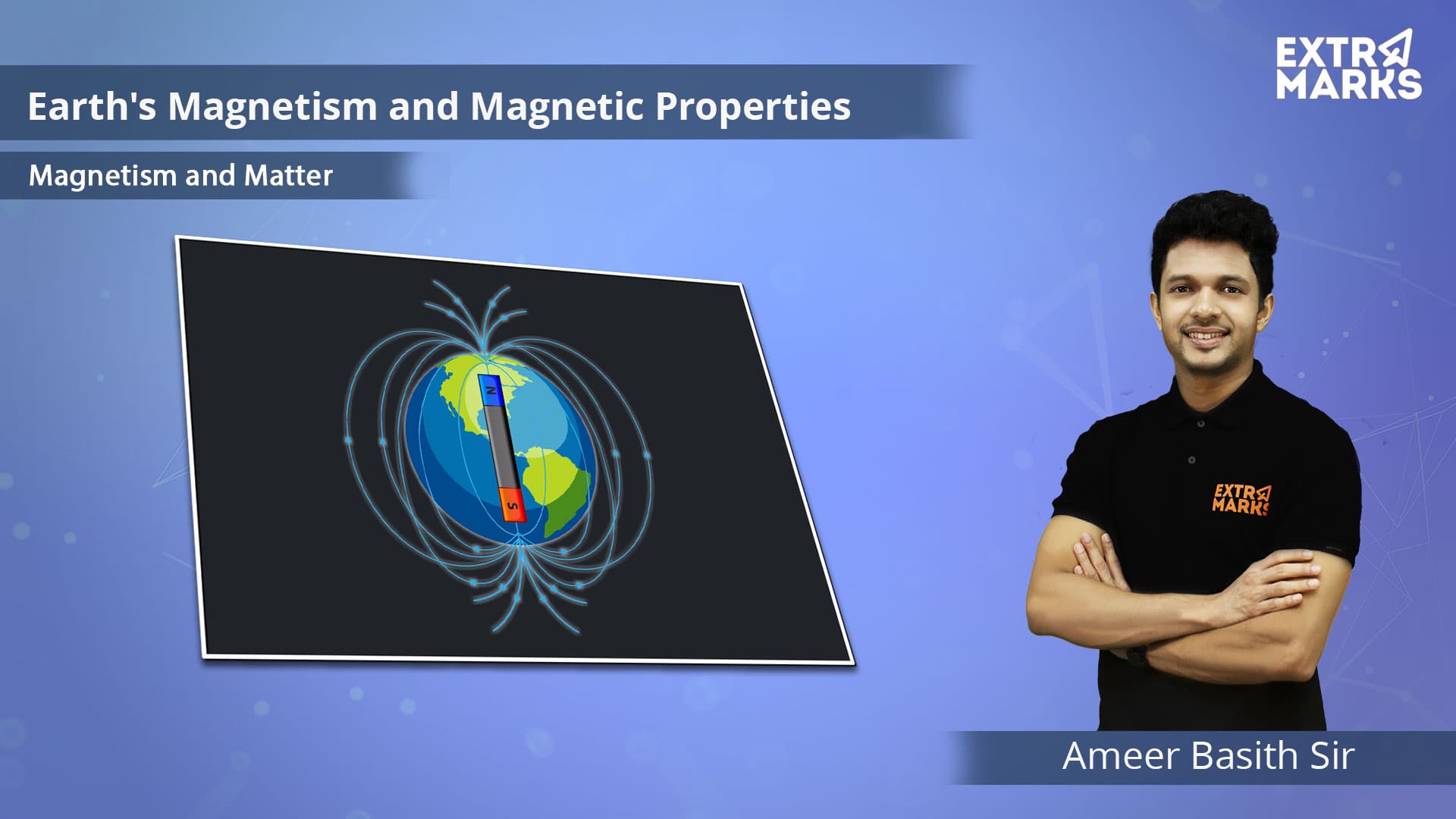 EXTRA MARKS

Earth's Magnetism and Magnetic Properties

Magnetism and Matter

N

S

EXTRA MARKS

Ameer Basith Sir